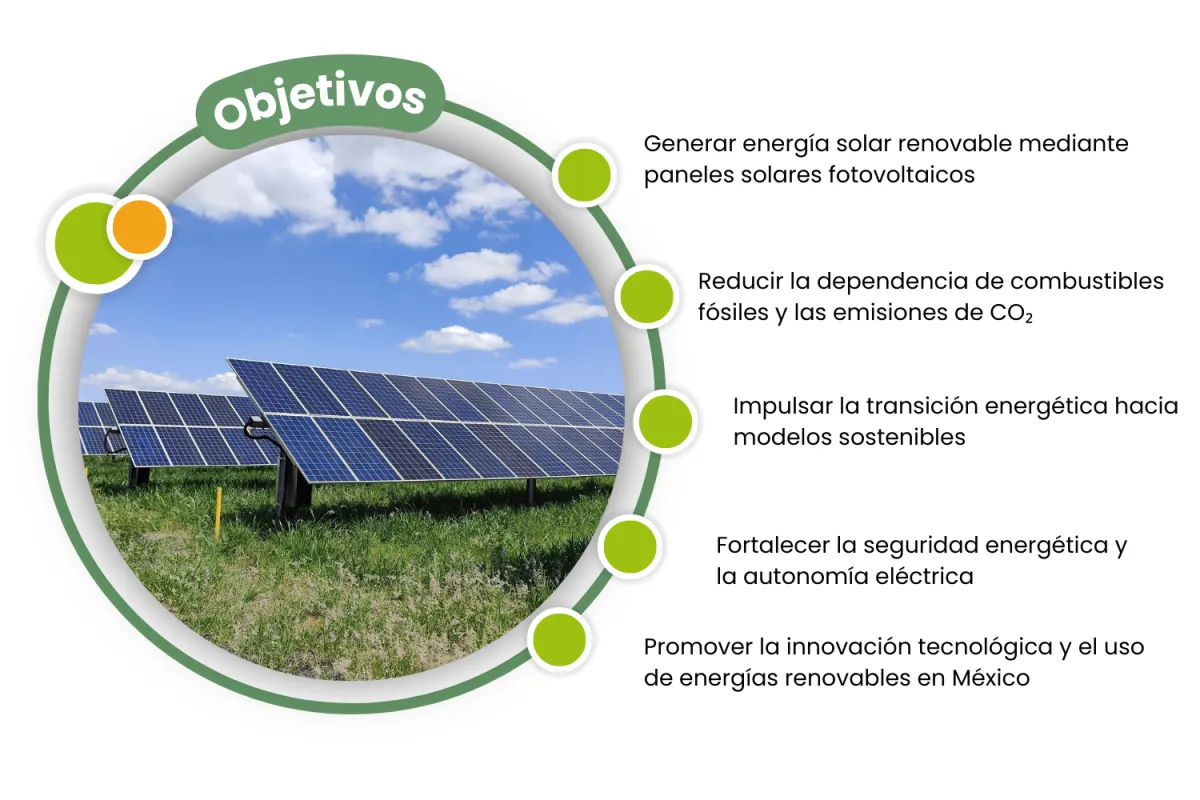 Objetivos

Generar energía solar renovable mediante paneles solares fotovoltaicos

Reducir la dependencia de combustibles fósiles y las emisiones de $CO_2$

Impulsar la transición energética hacia modelos sostenibles

Fortalecer la seguridad energética y la autonomía eléctrica

Promover la innovación tecnológica y el uso de energías renovables en México